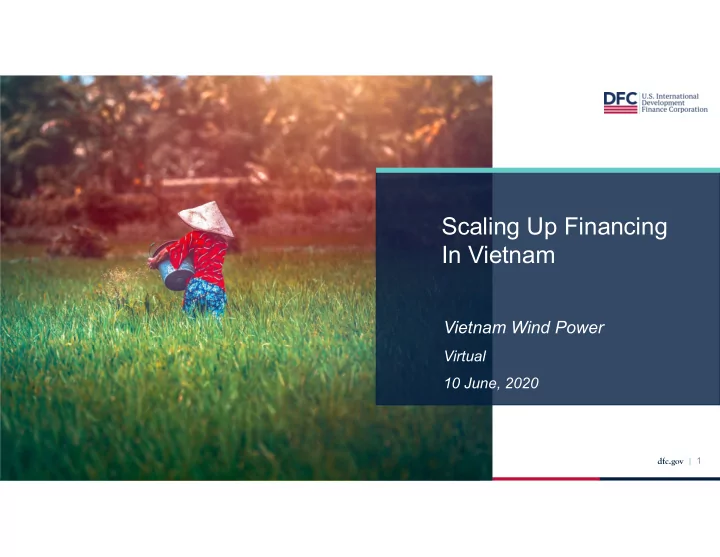 DFC U.S. International Development Finance Corporation

Scaling Up Financing In Vietnam

Vietnam Wind Power

Virtual

10 June, 2020

dfc.gov | 1